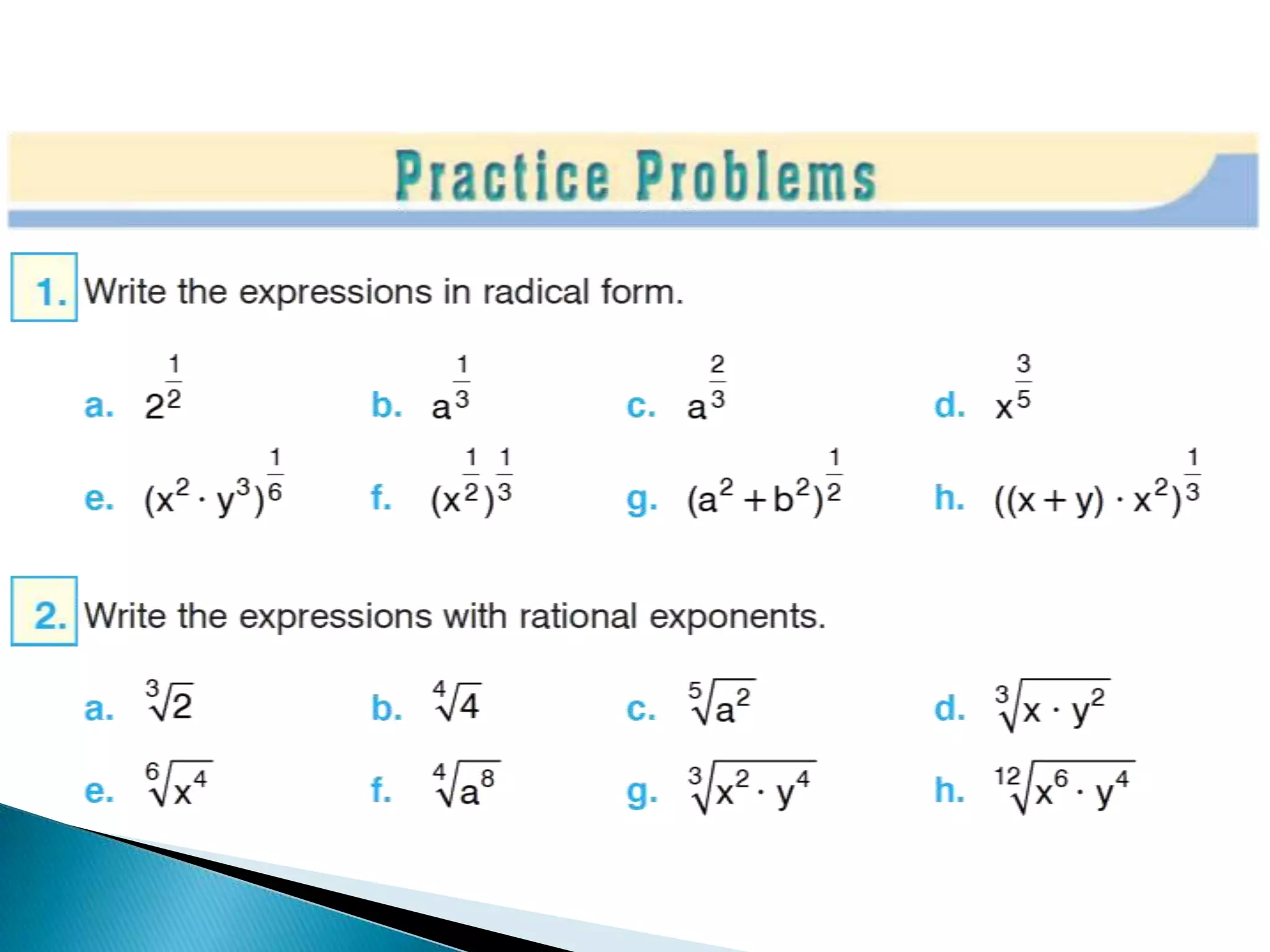 Practice Problems

1. Write the expressions in radical form.

a. $2^{\frac{1}{2}}$ b. $a^{\frac{1}{3}}$ c. $a^{\frac{2}{3}}$ d. $x^{\frac{3}{5}}$

e. $(x^2 \cdot y^3)^{\frac{1}{6}}$ f. $(x^{\frac{1}{2}})^{\frac{1}{3}}$ g. $(a^2 + b^2)^{\frac{1}{2}}$ h. $((x + y) \cdot x^2)^{\frac{1}{3}}$

2. Write the expressions with rational exponents.

a. $\sqrt[3]{2}$ b. $\sqrt[4]{4}$ c. $\sqrt[5]{a^2}$ d. $\sqrt[3]{x \cdot y^2}$

e. $\sqrt[6]{x^4}$ f. $\sqrt[4]{a^8}$ g. $\sqrt[3]{x^2 \cdot y^4}$ h. $\sqrt[12]{x^6 \cdot y^4}$